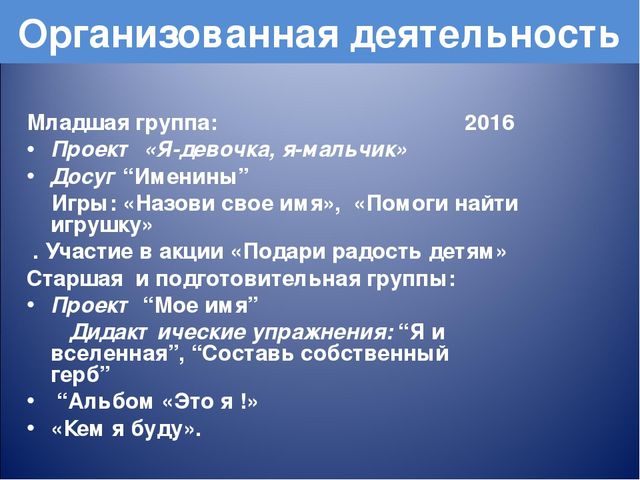 Организованная деятельность

Младшая группа: 2016
• Проект «Я-девочка, я-мальчик»
• Досуг “Именины”
Игры: «Назови свое имя», «Помоги найти игрушку»
. Участие в акции «Подари радость детям»
Старшая и подготовительная группы:
• Проект “Мое имя”
Дидакт ические упражнения: “Я и вселенная”, “Составь собственный герб”
• “Альбом «Это я !»
• «Кем я буду».